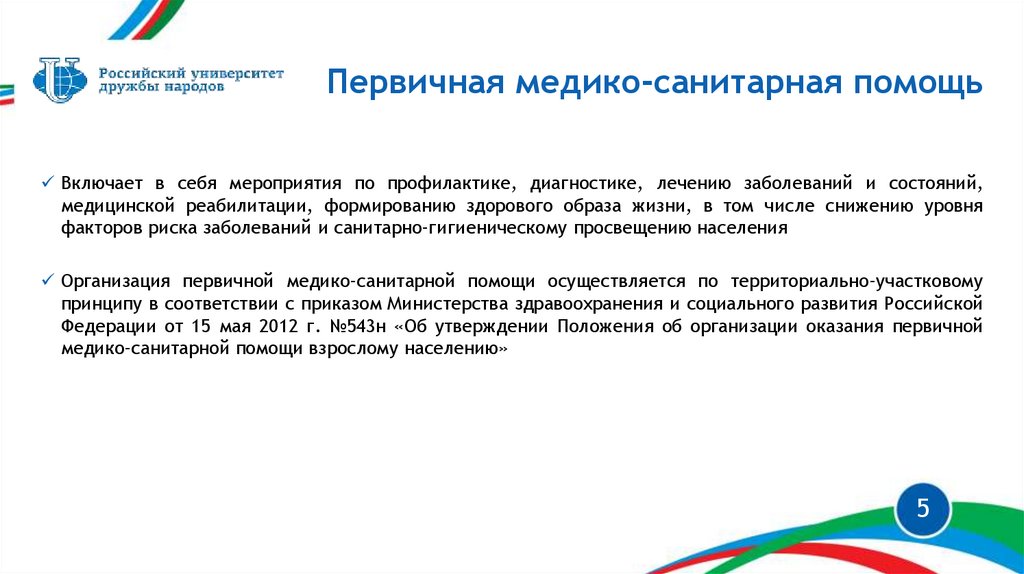 Российский университет дружбы народов

Первичная медико-санитарная помощь

✓ Включает в себя мероприятия по профилактике, диагностике, лечению заболеваний и состояний, медицинской реабилитации, формированию здорового образа жизни, в том числе снижению уровня факторов риска заболеваний и санитарно-гигиеническому просвещению населения

✓ Организация первичной медико-санитарной помощи осуществляется по территориально-участковому принципу в соответствии с приказом Министерства здравоохранения и социального развития Российской Федерации от 15 мая 2012 г. №543н «Об утверждении Положения об организации оказания первичной медико-санитарной помощи взрослому населению»

5